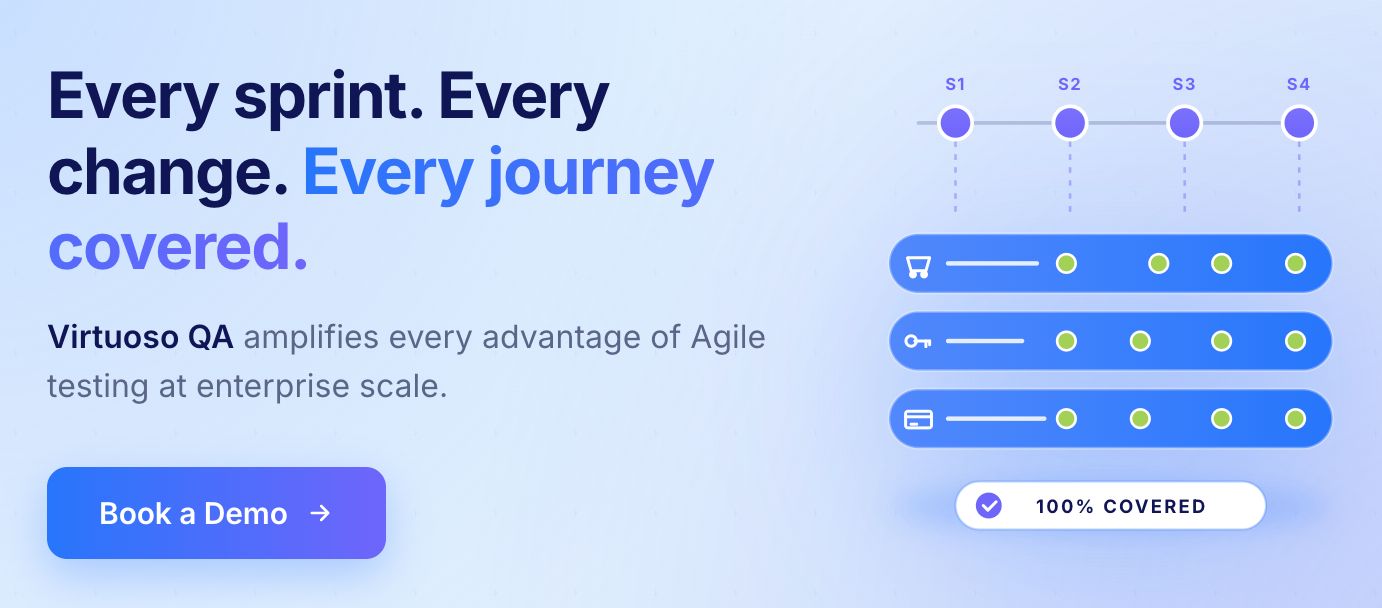 Every sprint. Every change. Every journey covered.

Virtuoso QA amplifies every advantage of Agile testing at enterprise scale.

Book a Demo →

S1 S2 S3 S4

100% COVERED